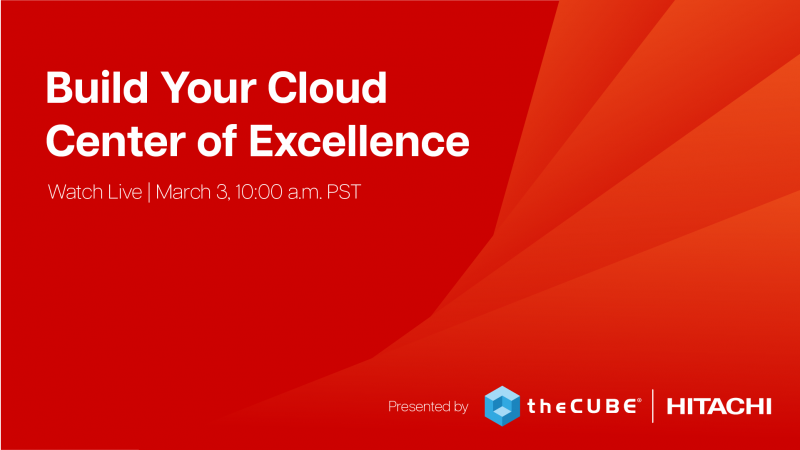 Build Your Cloud Center of Excellence

Watch Live | March 3, 10:00 a.m. PST

Presented by theCUBE® | HITACHI